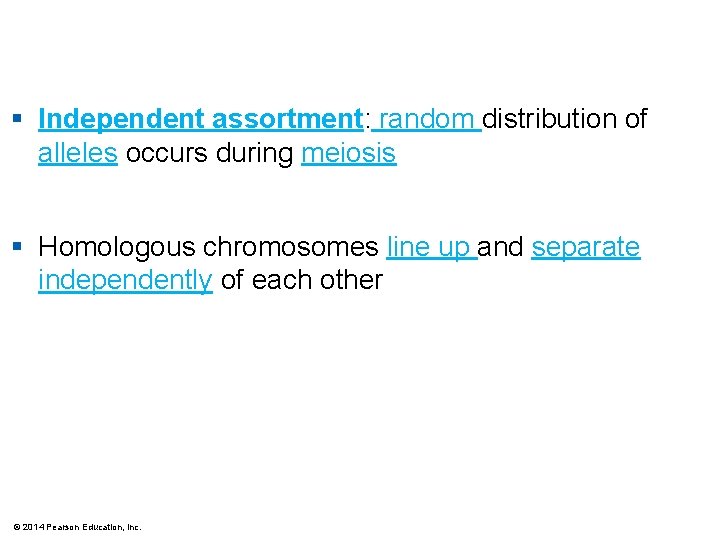 ▪ Independent assortment: random distribution of alleles occurs during meiosis

▪ Homologous chromosomes line up and separate independently of each other

© 2014 Pearson Education, Inc.